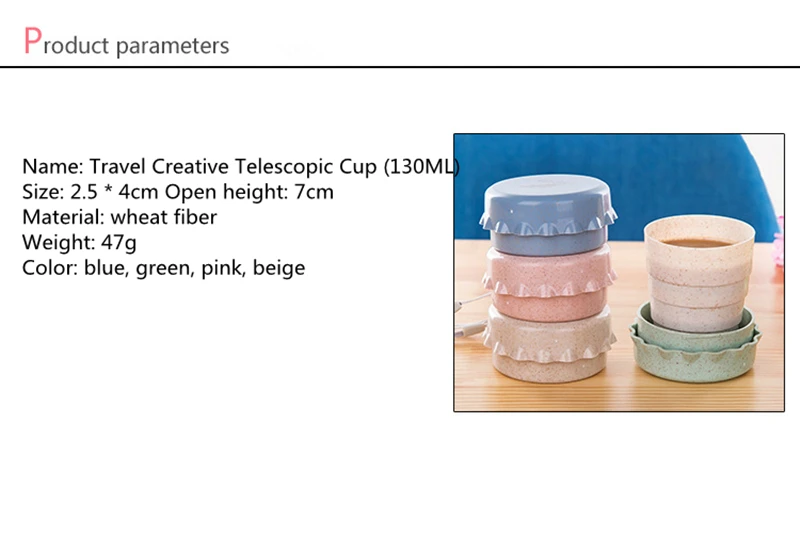 Product parameters

Name: Travel Creative Telescopic Cup (130ML)
Size: 2.5 * 4cm Open height: 7cm
Material: wheat fiber
Weight: 47g
Color: blue, green, pink, beige